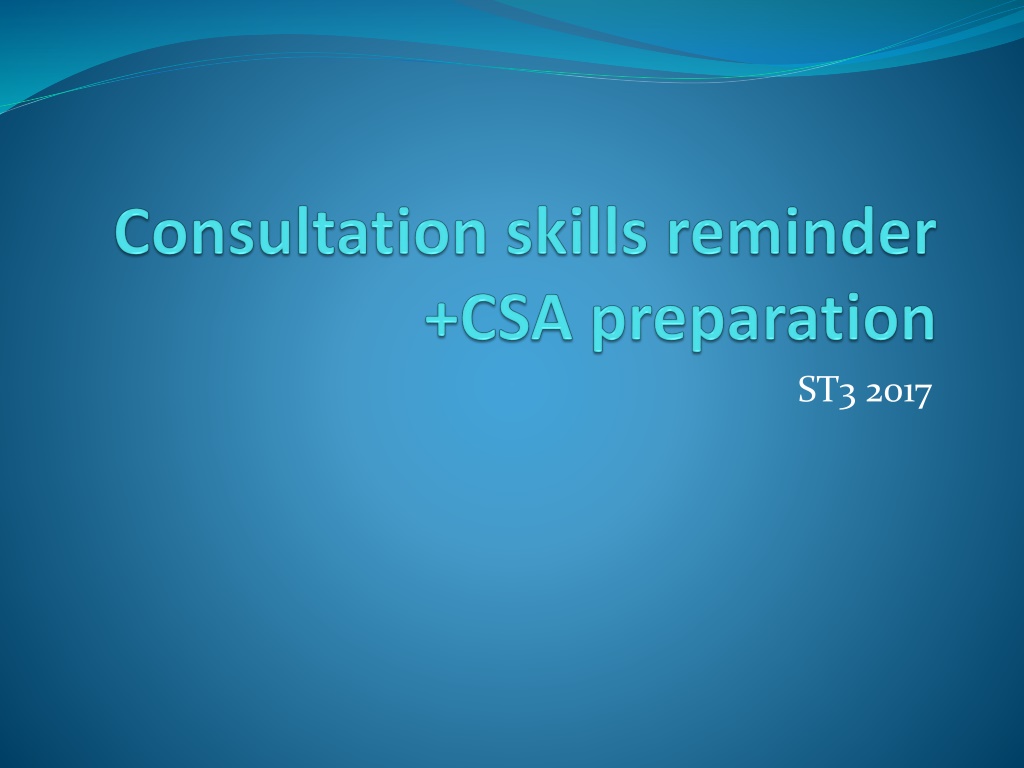 Consultation skills reminder +CSA preparation

ST3 2017